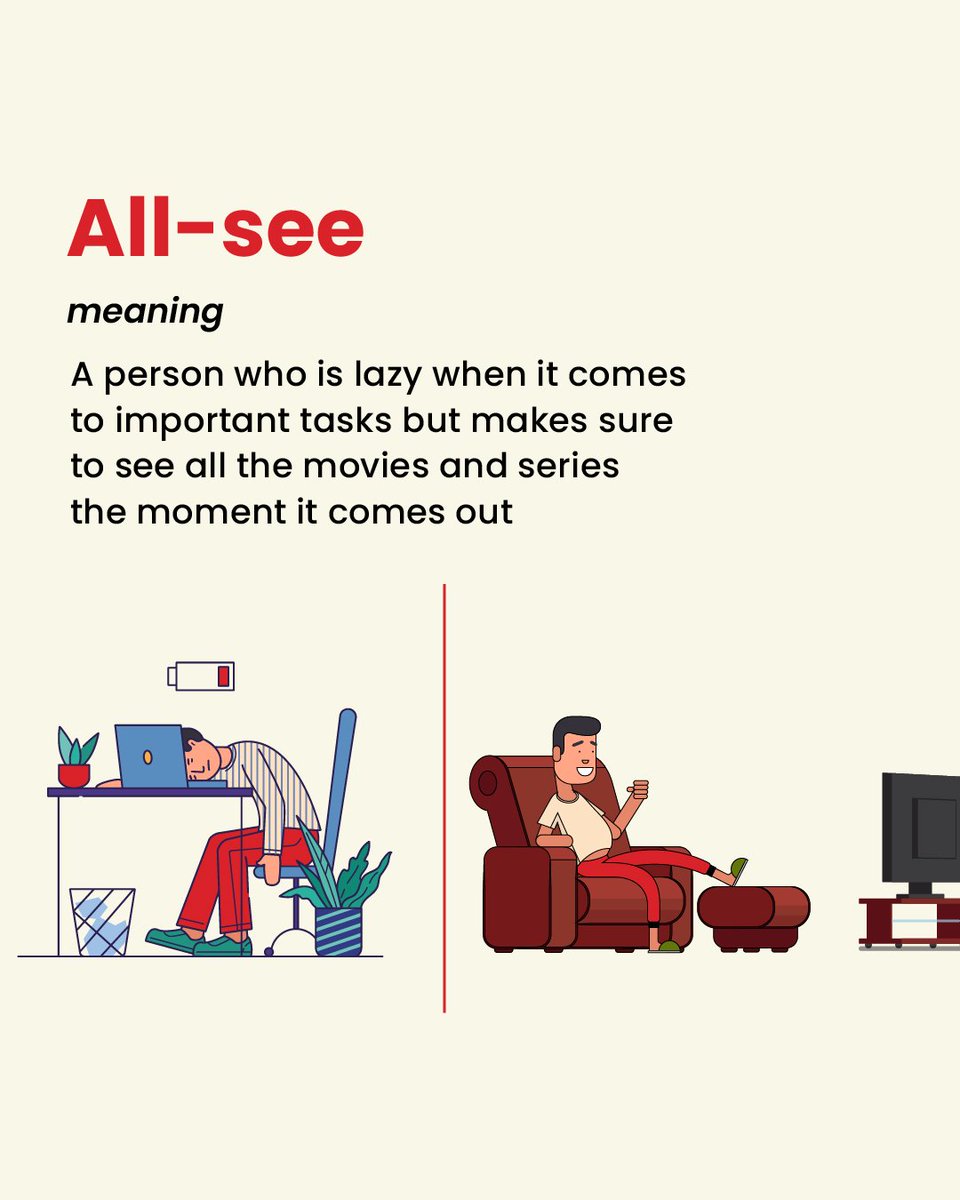 All-see

meaning

A person who is lazy when it comes to important tasks but makes sure to see all the movies and series the moment it comes out